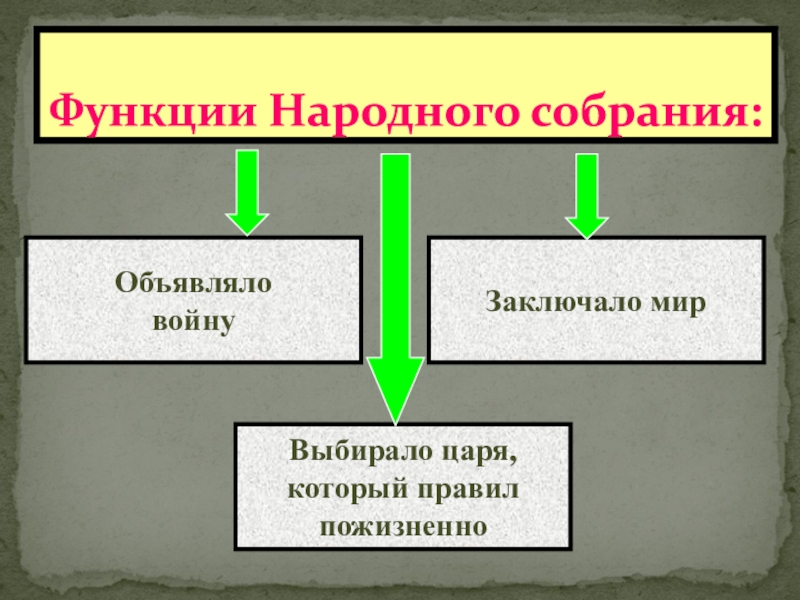 Функции Народного собрания:

Объявляло войну

Заключало мир

Выбирало царя, который правил пожизненно